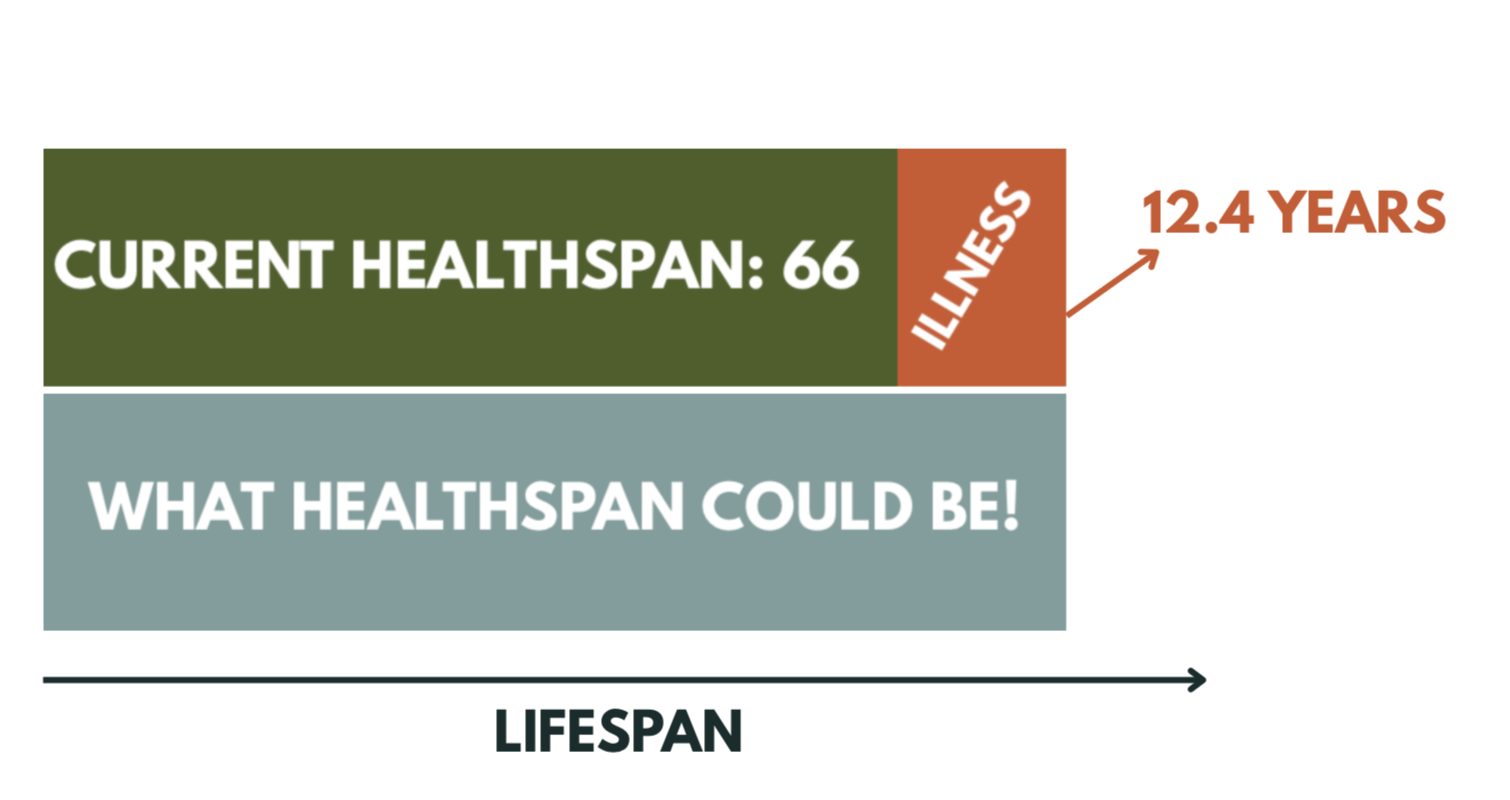 CURRENT HEALTHSPAN: 66

ILLNESS

12.4 YEARS

WHAT HEALTHSPAN COULD BE!

LIFESPAN